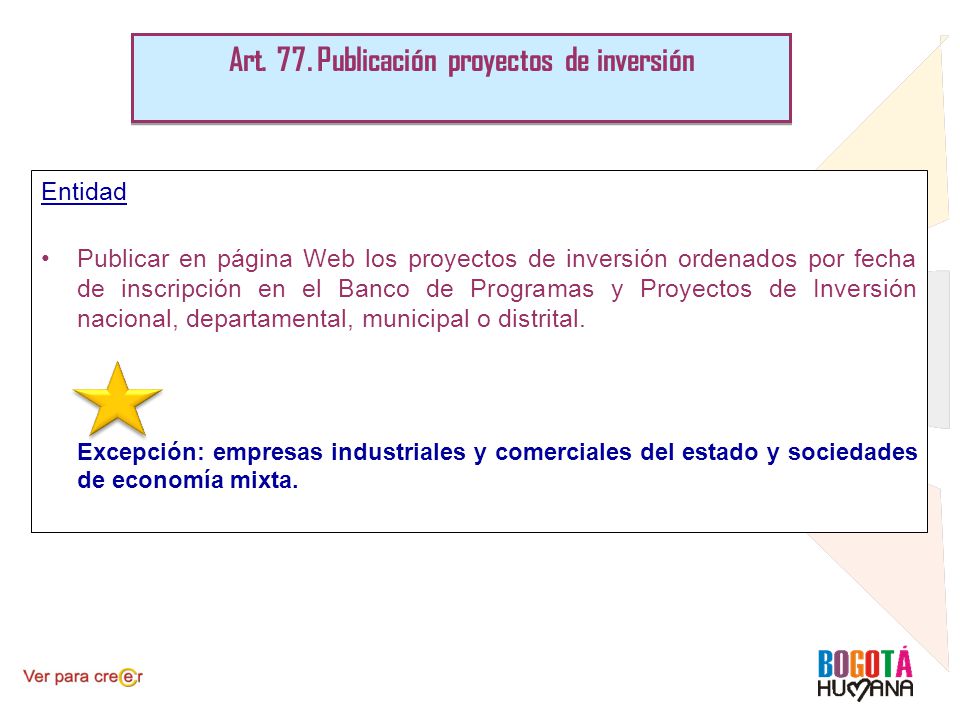 Art. 77. Publicación proyectos de inversión

Entidad

• Publicar en página Web los proyectos de inversión ordenados por fecha de inscripción en el Banco de Programas y Proyectos de Inversión nacional, departamental, municipal o distrital.

Excepción: empresas industriales y comerciales del estado y sociedades de economía mixta.

Ver para creer

BOGOTÁ HUMANA